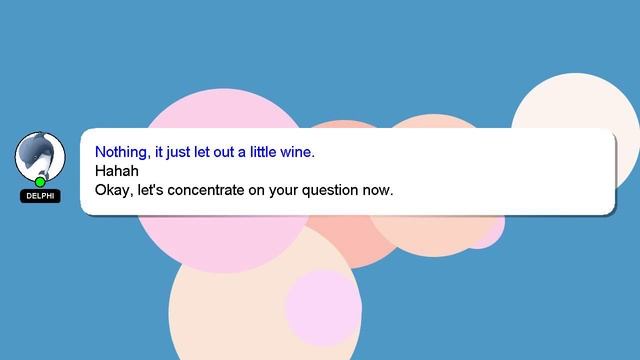 DELPHI

Nothing, it just let out a little wine.
Hahah
Okay, let's concentrate on your question now.